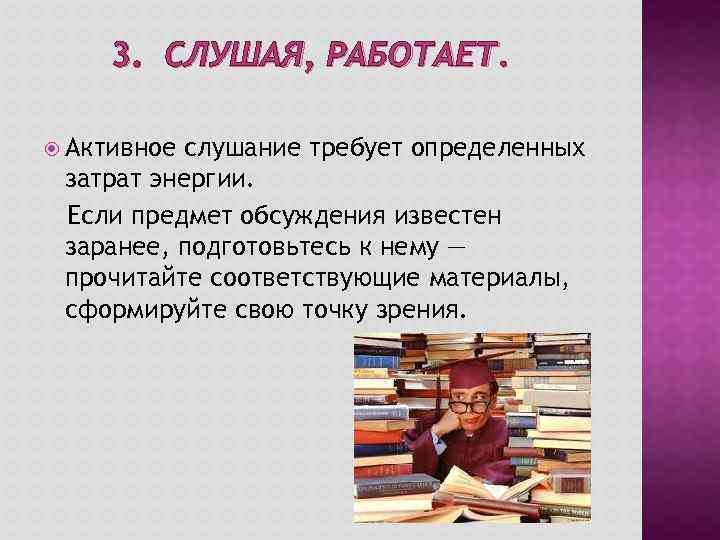 3. СЛУШАЯ, РАБОТАЕТ.

Активное слушание требует определенных затрат энергии.

Если предмет обсуждения известен заранее, подготовьтесь к нему — прочитайте соответствующие материалы, сформируйте свою точку зрения.